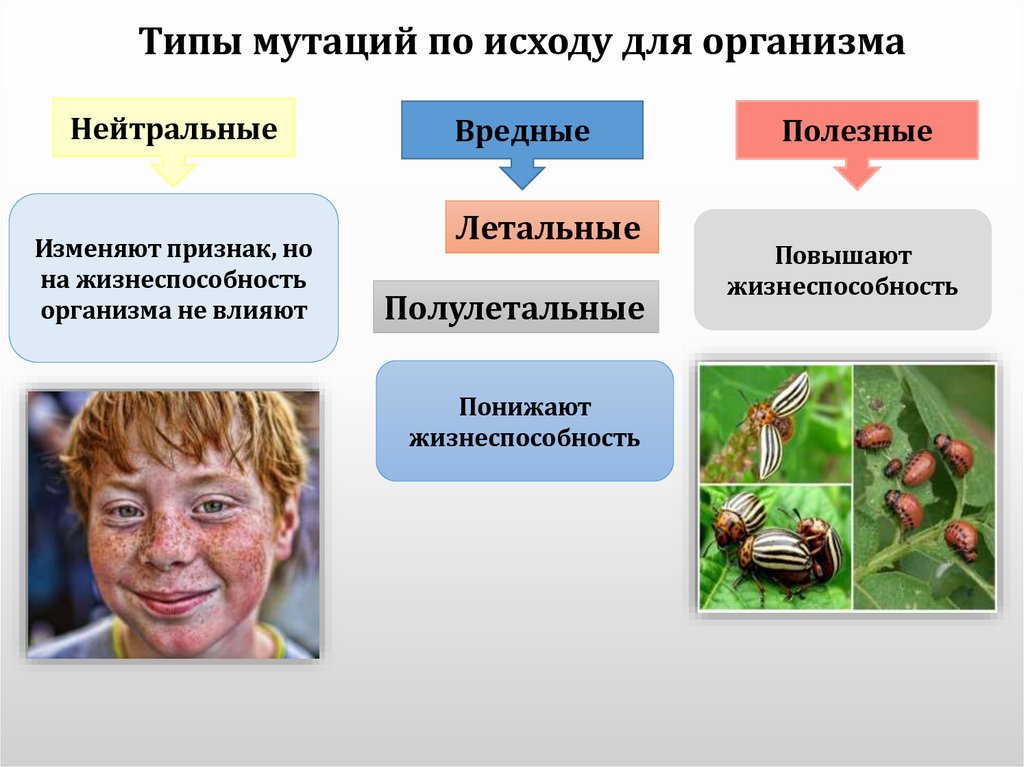 Типы мутаций по исходу для организма

Нейтральные

Изменяют признак, но на жизнеспособность организма не влияют

Вредные

Летальные

Полулетальные

Понижают жизнеспособность

Полезные

Повышают жизнеспособность